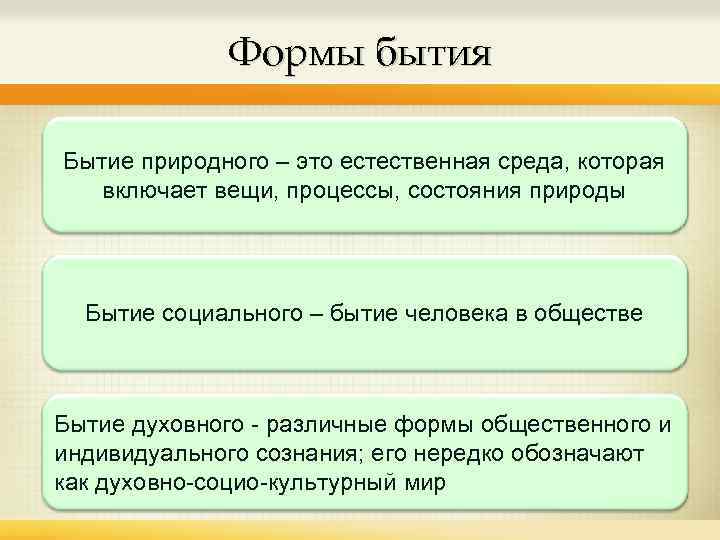 Формы бытия

Бытие природного – это естественная среда, которая включает вещи, процессы, состояния природы

Бытие социального – бытие человека в обществе

Бытие духовного - различные формы общественного и индивидуального сознания; его нередко обозначают как духовно-социо-культурный мир